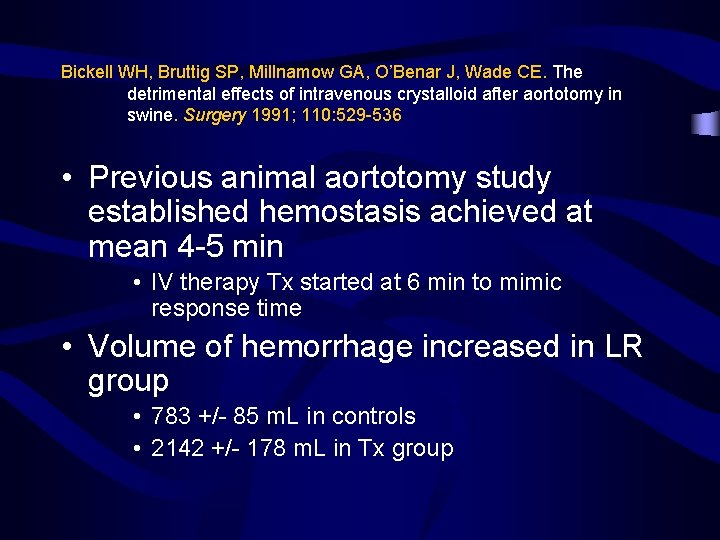 Bickell WH, Bruttig SP, Millnamow GA, O'Benar J, Wade CE. The detrimental effects of intravenous crystalloid after aortotomy in swine. Surgery 1991; 110:529-536

• Previous animal aortotomy study established hemostasis achieved at mean 4-5 min
  • IV therapy Tx started at 6 min to mimic response time
• Volume of hemorrhage increased in LR group
  • 783 +/- 85 mL in controls
  • 2142 +/- 178 mL in Tx group